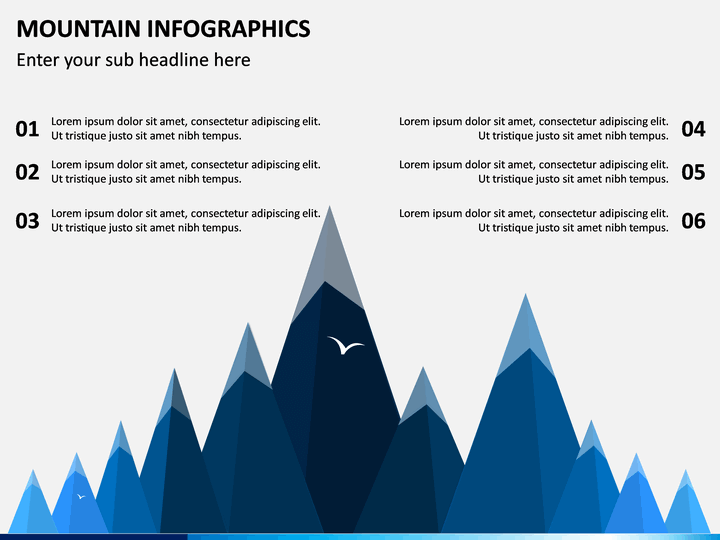 MOUNTAIN INFOGRAPHICS

Enter your sub headline here

01 Lorem ipsum dolor sit amet, consectetur adipiscing elit. Ut tristique justo sit amet nibh tempus.

02 Lorem ipsum dolor sit amet, consectetur adipiscing elit. Ut tristique justo sit amet nibh tempus.

03 Lorem ipsum dolor sit amet, consectetur adipiscing elit. Ut tristique justo sit amet nibh tempus.

Lorem ipsum dolor sit amet, consectetur adipiscing elit. Ut tristique justo sit amet nibh tempus. 04

Lorem ipsum dolor sit amet, consectetur adipiscing elit. Ut tristique justo sit amet nibh tempus. 05

Lorem ipsum dolor sit amet, consectetur adipiscing elit. Ut tristique justo sit amet nibh tempus. 06